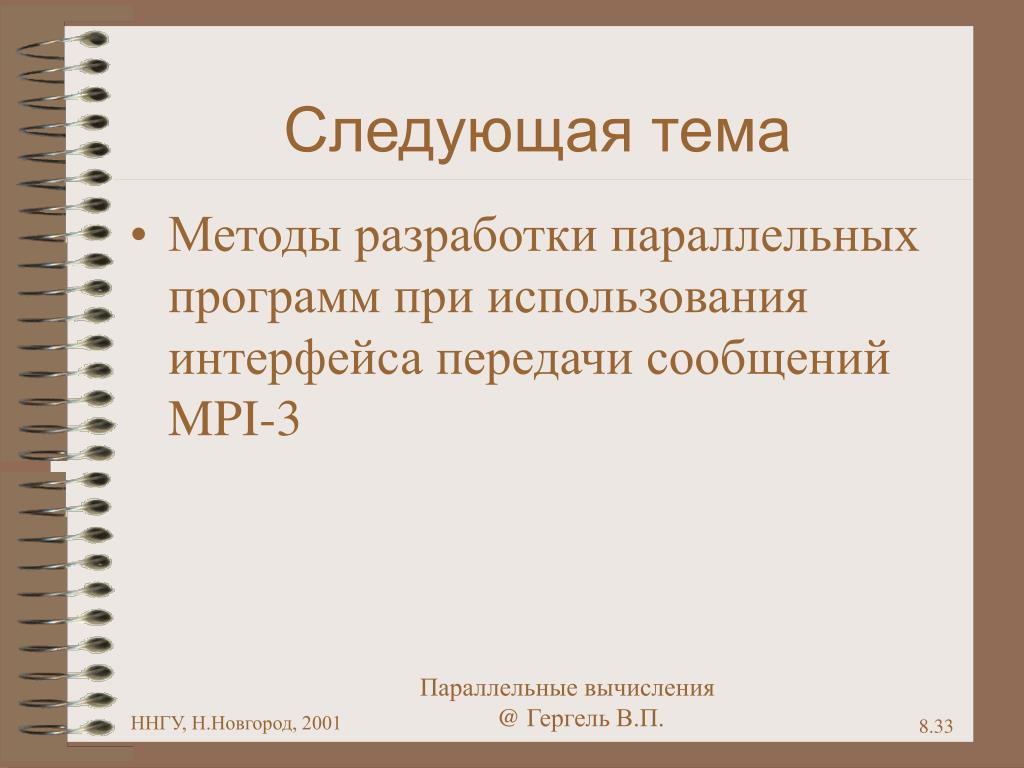 Следующая тема

• Методы разработки параллельных программ при использования интерфейса передачи сообщений MPI-3

ННГУ, Н.Новгород, 2001

Параллельные вычисления
@ Гергель В.П.

8.33